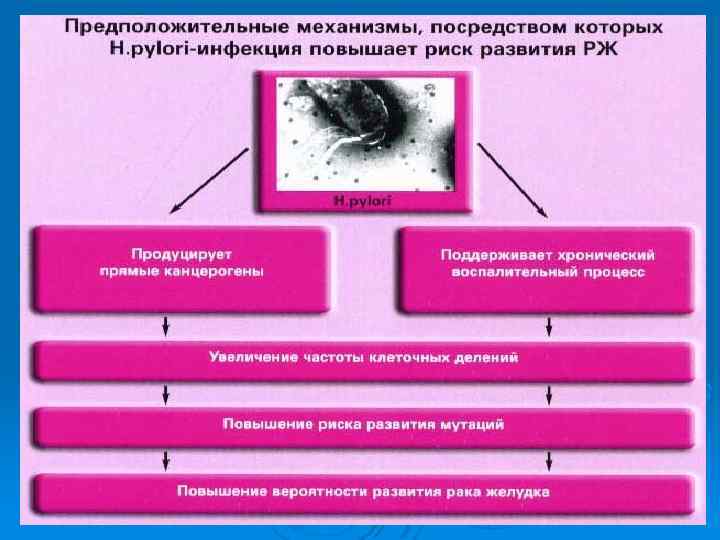 Предположительные механизмы, посредством которых H.pylori-инфекция повышает риск развития РЖ

H.pylori

Продуцирует прямые канцерогены

Поддерживает хронический воспалительный процесс

Увеличение частоты клеточных делений

Повышение риска развития мутаций

Повышение вероятности развития рака желудка